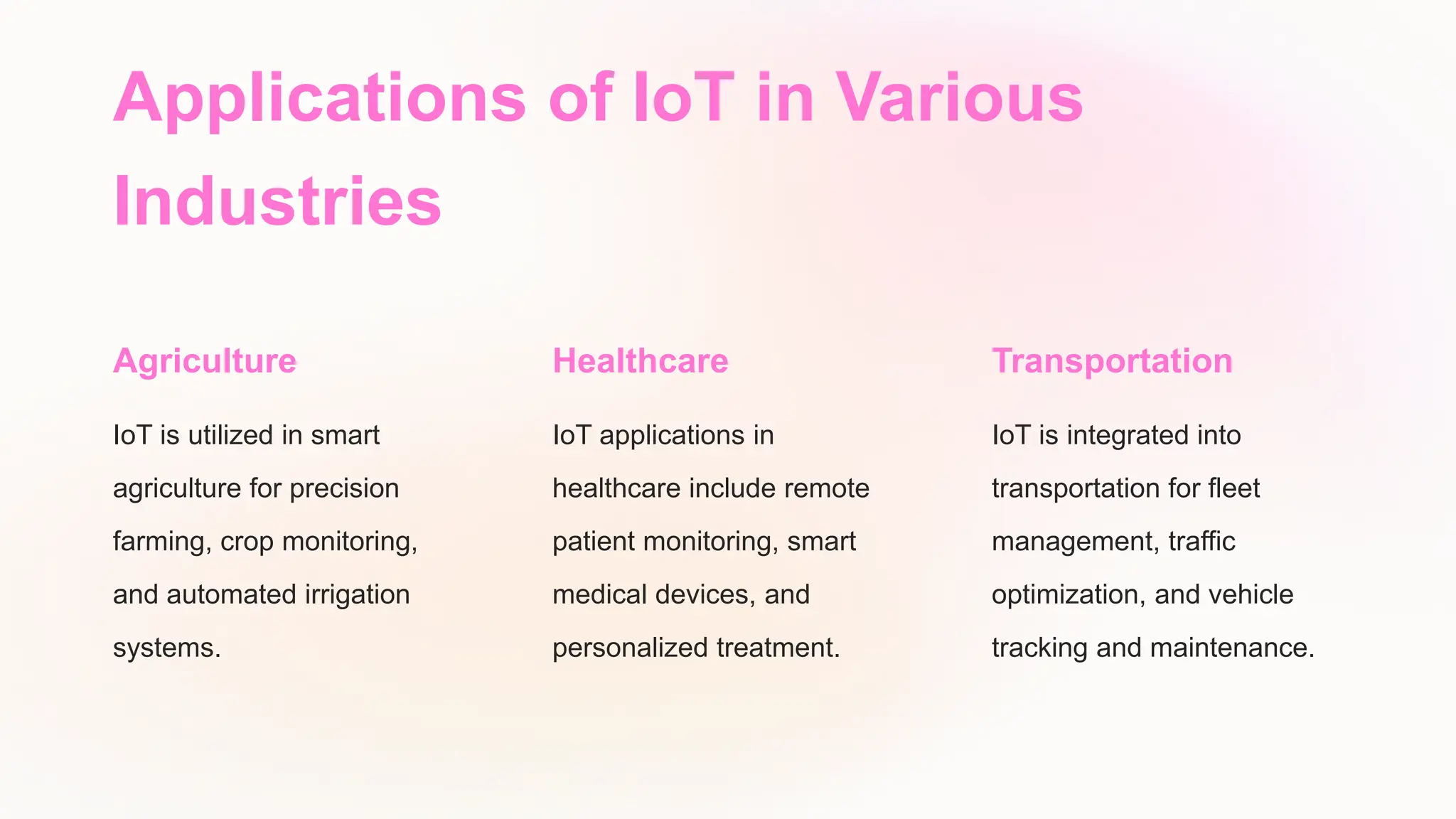 Applications of IoT in Various Industries

Agriculture

IoT is utilized in smart agriculture for precision farming, crop monitoring, and automated irrigation systems.

Healthcare

IoT applications in healthcare include remote patient monitoring, smart medical devices, and personalized treatment.

Transportation

IoT is integrated into transportation for fleet management, traffic optimization, and vehicle tracking and maintenance.